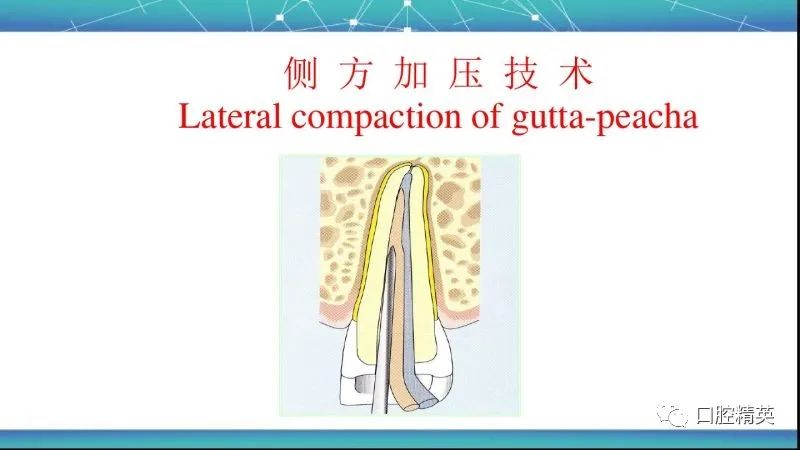 侧 方 加 压 技 术
Lateral compaction of gutta-peacha

口腔精英